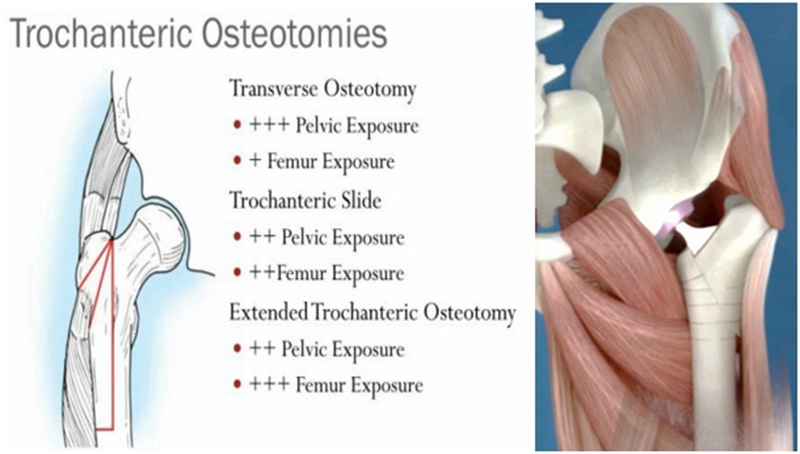 Trochanteric Osteotomies

Transverse Osteotomy
• +++ Pelvic Exposure
• + Femur Exposure

Trochanteric Slide
• ++ Pelvic Exposure
• ++Femur Exposure

Extended Trochanteric Osteotomy
• ++ Pelvic Exposure
• +++ Femur Exposure